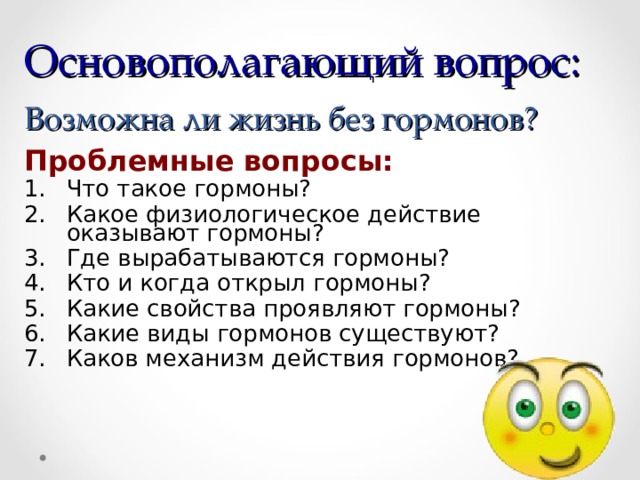 Основополагающий вопрос:
Возможна ли жизнь без гормонов?

Проблемные вопросы:
1. Что такое гормоны?
2. Какое физиологическое действие оказывают гормоны?
3. Где вырабатываются гормоны?
4. Кто и когда открыл гормоны?
5. Какие свойства проявляют гормоны?
6. Какие виды гормонов существуют?
7. Каков механизм действия гормонов?